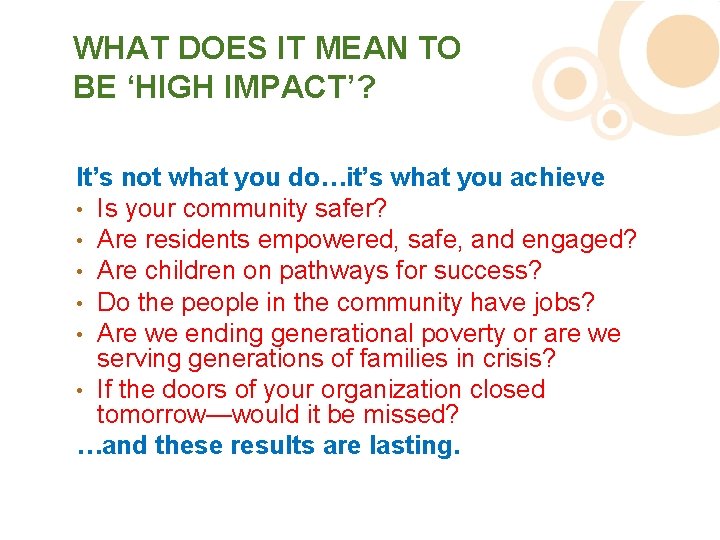 WHAT DOES IT MEAN TO BE ‘HIGH IMPACT’?

It’s not what you do…it’s what you achieve

• Is your community safer?
• Are residents empowered, safe, and engaged?
• Are children on pathways for success?
• Do the people in the community have jobs?
• Are we ending generational poverty or are we serving generations of families in crisis?
• If the doors of your organization closed tomorrow—would it be missed?

…and these results are lasting.